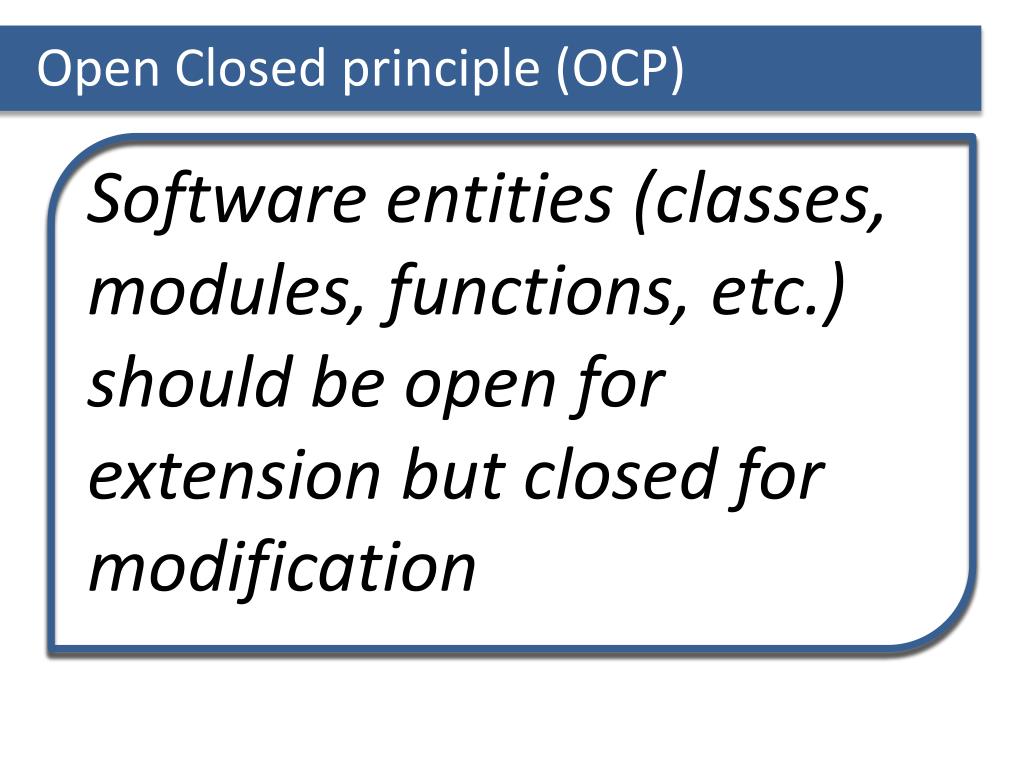 Open Closed principle (OCP)

Software entities (classes, modules, functions, etc.) should be open for extension but closed for modification